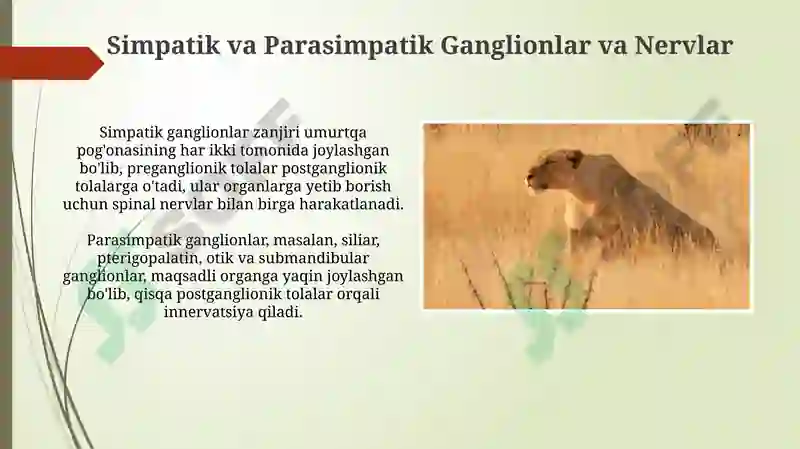 Simpatik va Parasimpatik Ganglionlar va Nervlar

Simpatik ganglionlar zanjiri umurtqa pog'onasining har ikki tomonida joylashgan bo'lib, preganglionik tolalar postganglionik tolalarga o'tadi, ular organlarga yetib borish uchun spinal nervlar bilan birga harakatlanadi.

Parasimpatik ganglionlar, masalan, siliar, pterigopalatin, otik va submandibular ganglionlar, maqsadli organga yaqin joylashgan bo'lib, qisqa postganglionik tolalar orqali innervatsiya qiladi.